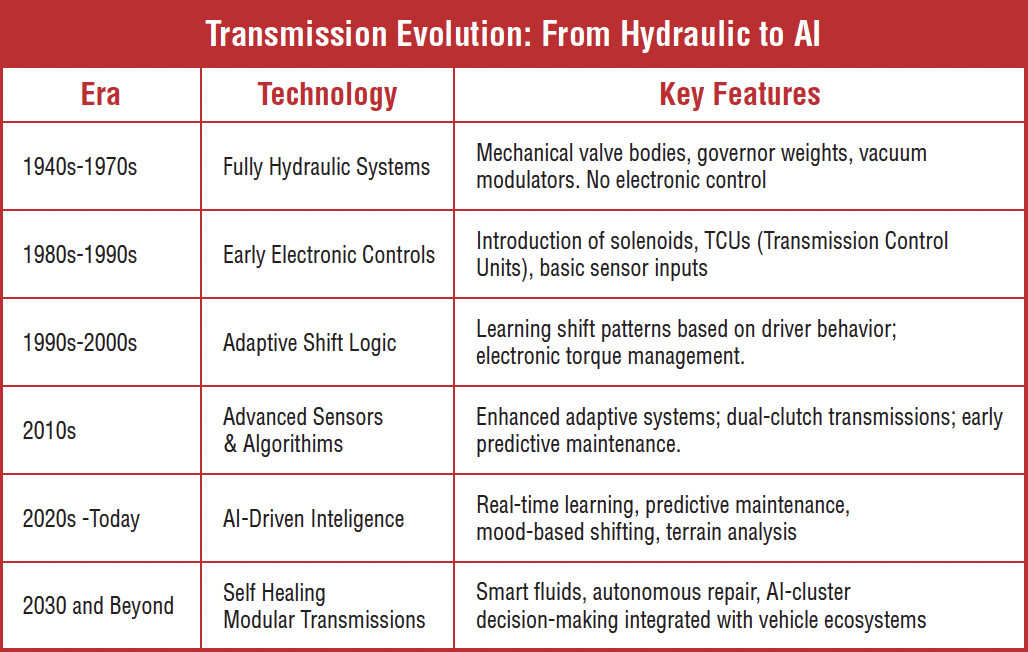 Transmission Evolution: From Hydraulic to AI

| Era | Technology | Key Features |
|---|---|---|
| 1940s-1970s | Fully Hydraulic Systems | Mechanical valve bodies, governor weights, vacuum modulators. No electronic control |
| 1980s-1990s | Early Electronic Controls | Introduction of solenoids, TCUs (Transmission Control Units), basic sensor inputs |
| 1990s-2000s | Adaptive Shift Logic | Learning shift patterns based on driver behavior; electronic torque management. |
| 2010s | Advanced Sensors & Algorithims | Enhanced adaptive systems; dual-clutch transmissions; early predictive maintenance. |
| 2020s -Today | AI-Driven Inteligence | Real-time learning, predictive maintenance, mood-based shifting, terrain analysis |
| 2030 and Beyond | Self Healing Modular Transmissions | Smart fluids, autonomous repair, AI-cluster decision-making integrated with vehicle ecosystems |